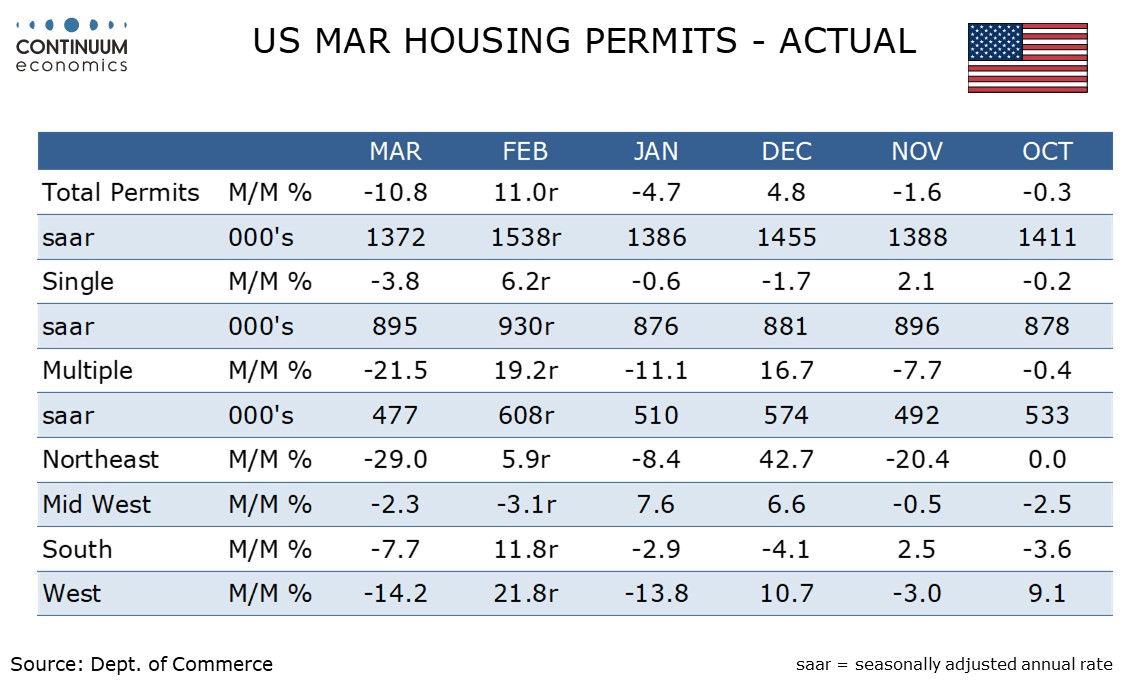 CONTINUUM economics

US MAR HOUSING PERMITS - ACTUAL

| | | MAR | FEB | JAN | DEC | NOV | OCT |
|---|---|---|---|---|---|---|---|
| Total Permits | M/M % | -10.8 | 11.0r | -4.7 | 4.8 | -1.6 | -0.3 |
| saar | 000's | 1372 | 1538r | 1386 | 1455 | 1388 | 1411 |
| Single | M/M % | -3.8 | 6.2r | -0.6 | -1.7 | 2.1 | -0.2 |
| saar | 000's | 895 | 930r | 876 | 881 | 896 | 878 |
| Multiple | M/M % | -21.5 | 19.2r | -11.1 | 16.7 | -7.7 | -0.4 |
| saar | 000's | 477 | 608r | 510 | 574 | 492 | 533 |
| Northeast | M/M % | -29.0 | 5.9r | -8.4 | 42.7 | -20.4 | 0.0 |
| Mid West | M/M % | -2.3 | -3.1r | 7.6 | 6.6 | -0.5 | -2.5 |
| South | M/M % | -7.7 | 11.8r | -2.9 | -4.1 | 2.5 | -3.6 |
| West | M/M % | -14.2 | 21.8r | -13.8 | 10.7 | -3.0 | 9.1 |

Source: Dept. of Commerce

saar = seasonally adjusted annual rate